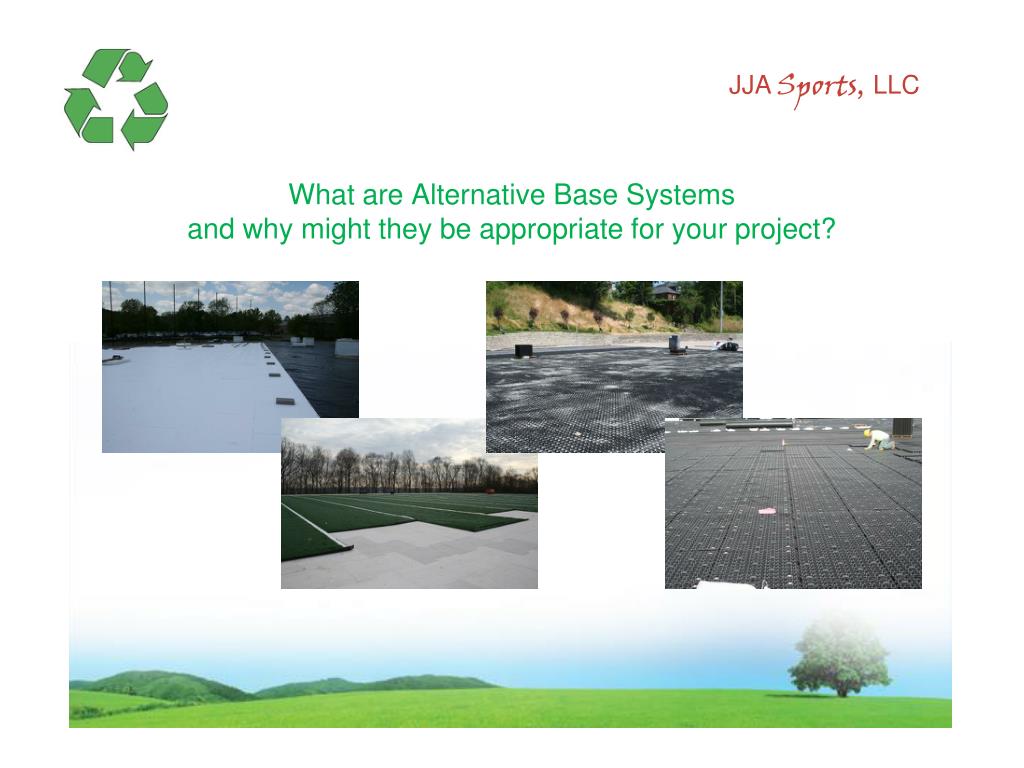 JJA Sports, LLC

What are Alternative Base Systems
and why might they be appropriate for your project?